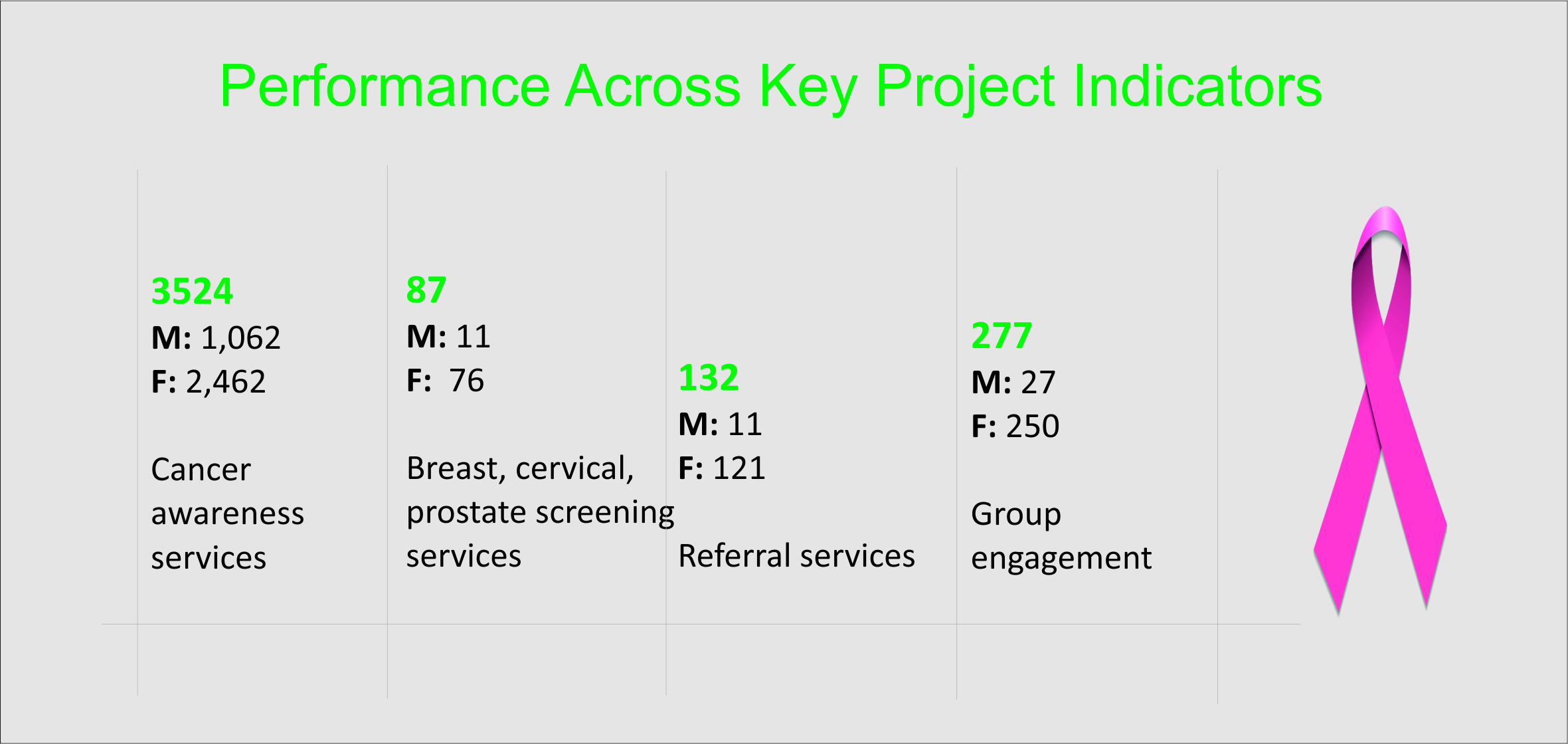 Performance Across Key Project Indicators

3524
M: 1,062
F: 2,462

Cancer awareness services

87
M: 11
F: 76

Breast, cervical, prostate screening services

132
M: 11
F: 121

Referral services

277
M: 27
F: 250

Group engagement